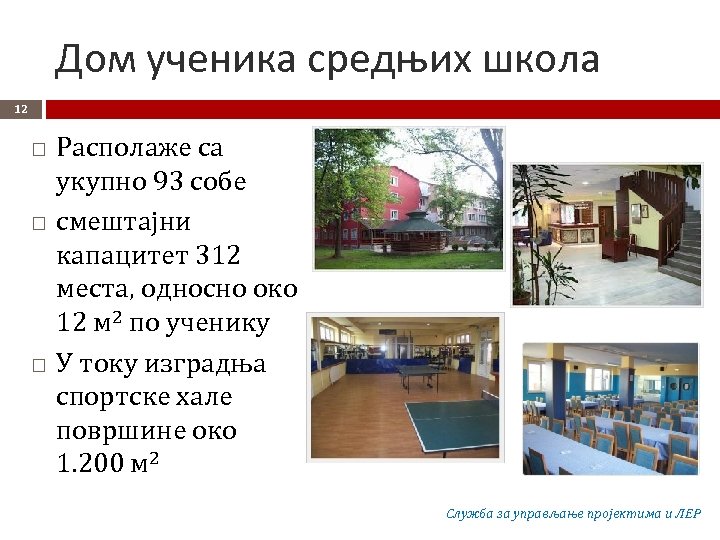 Дом ученика средњих школа

12

□ Располаже са укупно 93 собе
□ смештајни капацитет 312 места, односно око 12 м² по ученику
□ У току изградња спортске хале површине око 1.200 м²

Служба за управљање пројектима и ЛЕР